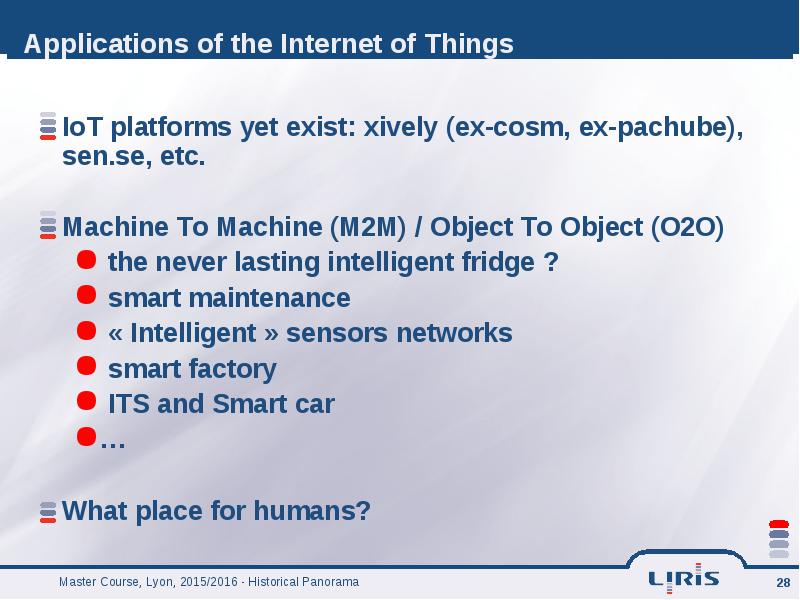 Applications of the Internet of Things

IoT platforms yet exist: xively (ex-cosm, ex-pachube), sen.se, etc.

Machine To Machine (M2M) / Object To Object (O2O)
the never lasting intelligent fridge ?
smart maintenance
« Intelligent » sensors networks
smart factory
ITS and Smart car
…

What place for humans?

Master Course, Lyon, 2015/2016 - Historical Panorama
LIRIS
28